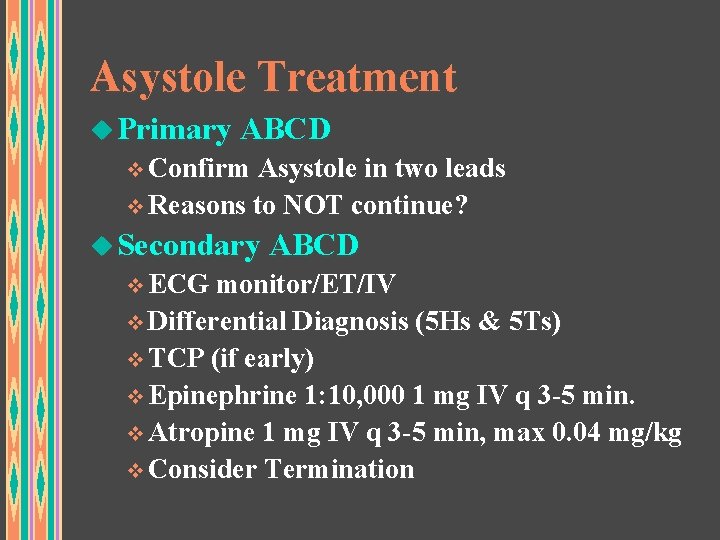 Asystole Treatment

Primary ABCD

Confirm Asystole in two leads

Reasons to NOT continue?

Secondary ABCD

ECG monitor/ET/IV

Differential Diagnosis (5Hs & 5Ts)

TCP (if early)

Epinephrine 1:10,000 1 mg IV q 3-5 min.

Atropine 1 mg IV q 3-5 min, max 0.04 mg/kg

Consider Termination